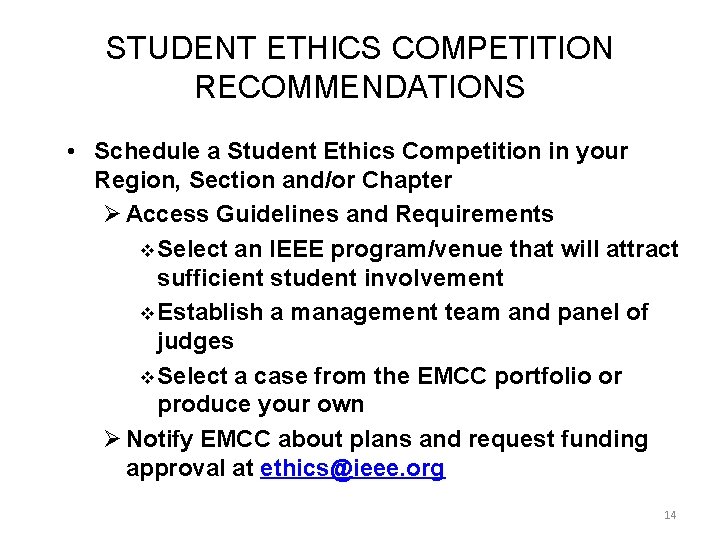 STUDENT ETHICS COMPETITION RECOMMENDATIONS

• Schedule a Student Ethics Competition in your Region, Section and/or Chapter

➢ Access Guidelines and Requirements

❖ Select an IEEE program/venue that will attract sufficient student involvement

❖ Establish a management team and panel of judges

❖ Select a case from the EMCC portfolio or produce your own

➢ Notify EMCC about plans and request funding approval at ethics@ieee.org

14